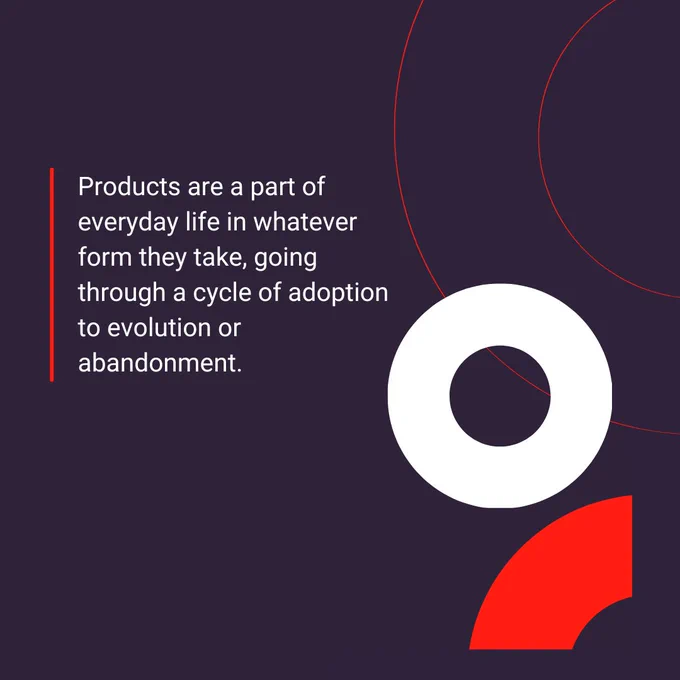 Products are a part of everyday life in whatever form they take, going through a cycle of adoption to evolution or abandonment.